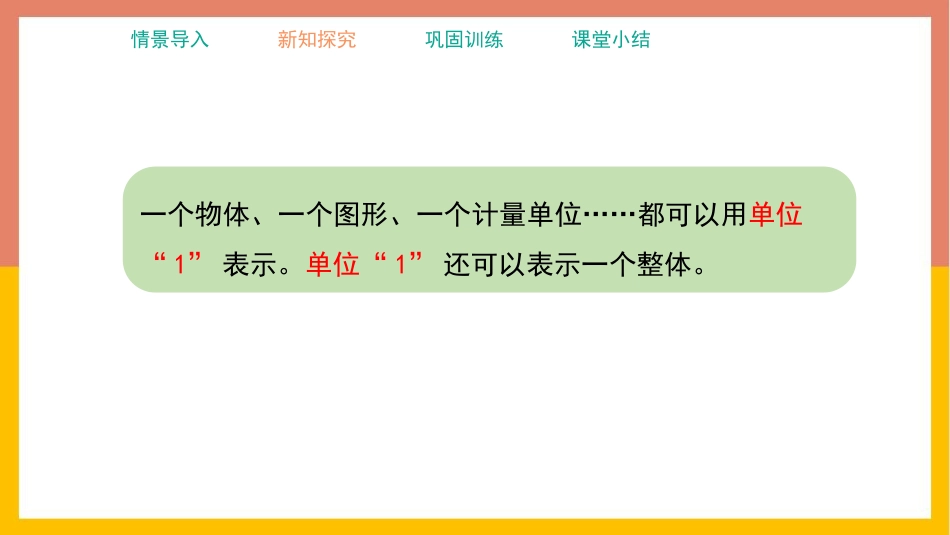 情景导入　新知探究　巩固训练　课堂小结

一个物体、一个图形、一个计量单位……都可以用单位“1”表示。单位“1”还可以表示一个整体。